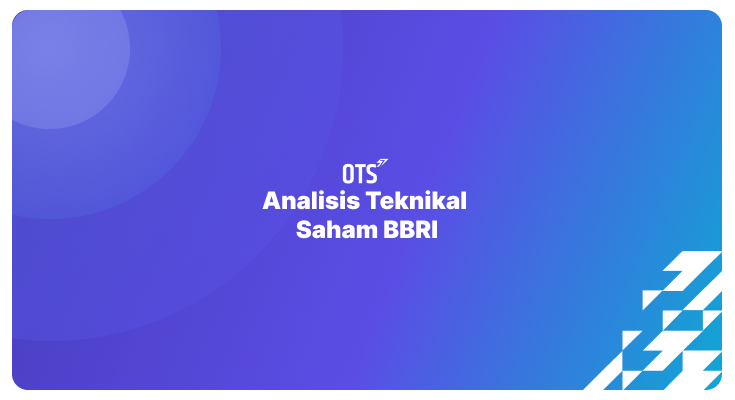 OTS
Analisis Teknikal
Saham BBRI